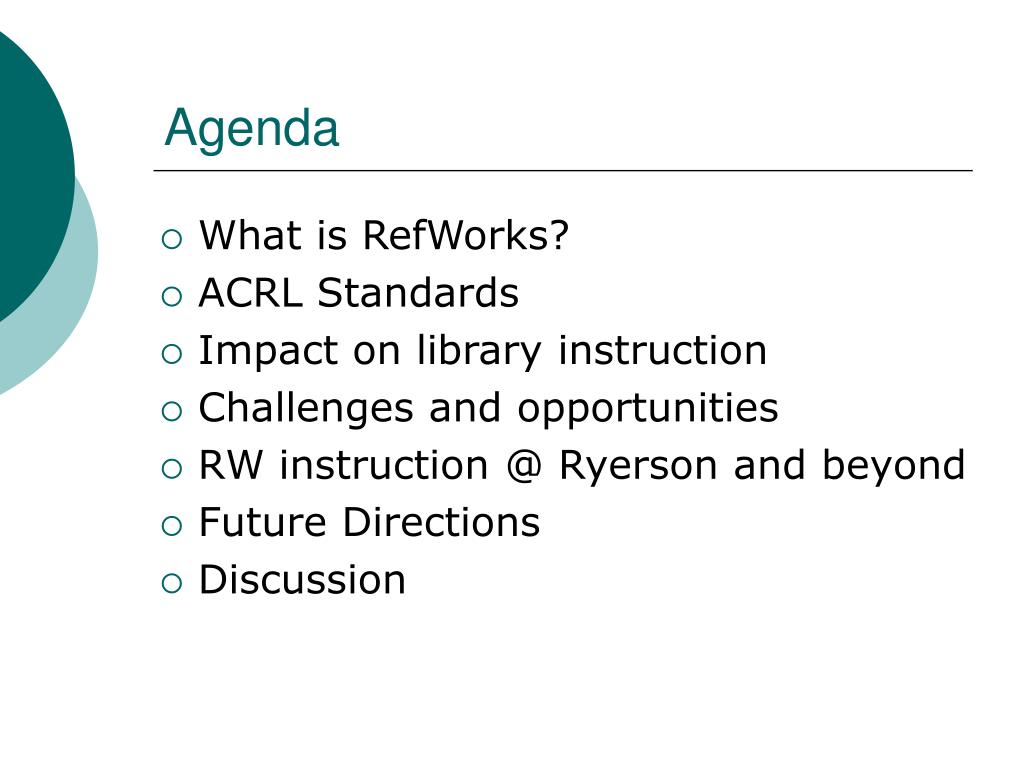 Agenda

- What is RefWorks?
- ACRL Standards
- Impact on library instruction
- Challenges and opportunities
- RW instruction @ Ryerson and beyond
- Future Directions
- Discussion